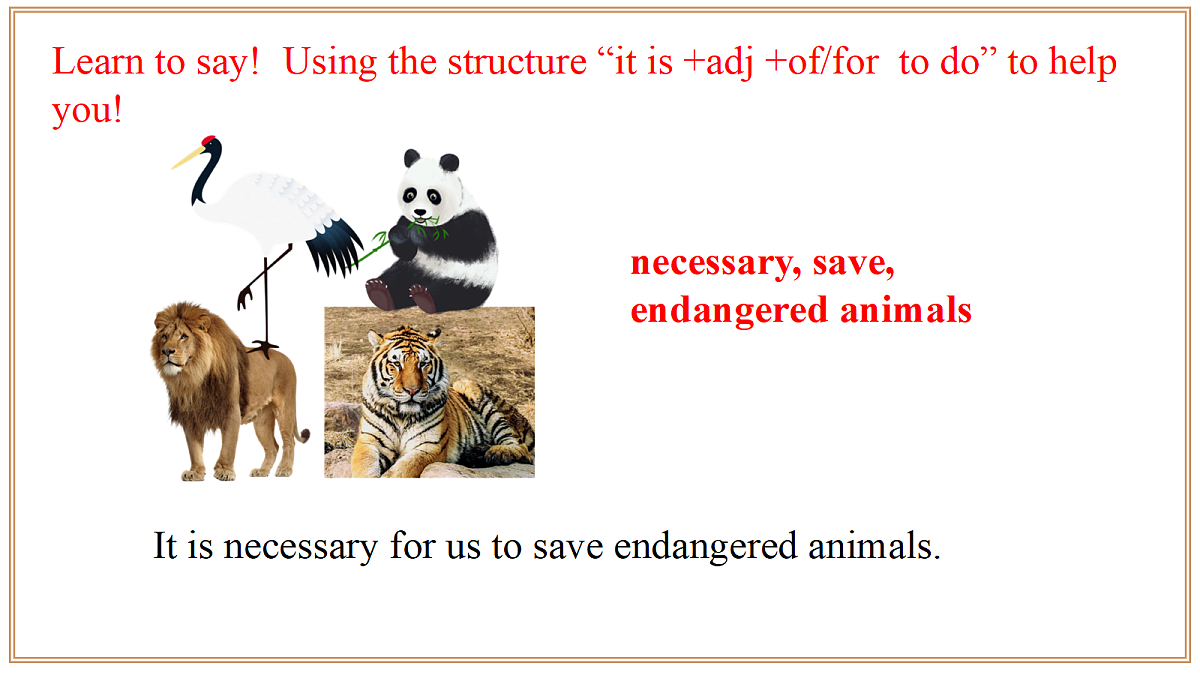 Learn to say!  Using the structure “it is +adj +of/for  to do” to help you!

necessary, save, endangered animals

It is necessary for us to save endangered animals.